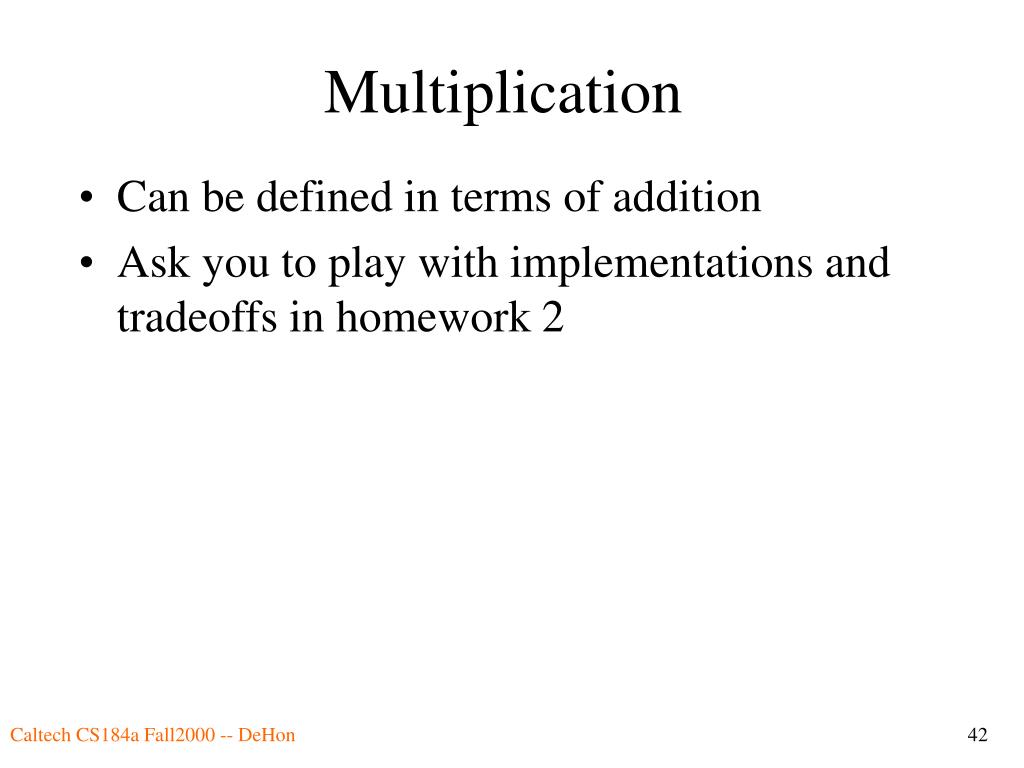 Multiplication

• Can be defined in terms of addition
• Ask you to play with implementations and tradeoffs in homework 2

Caltech CS184a Fall2000 -- DeHon

42